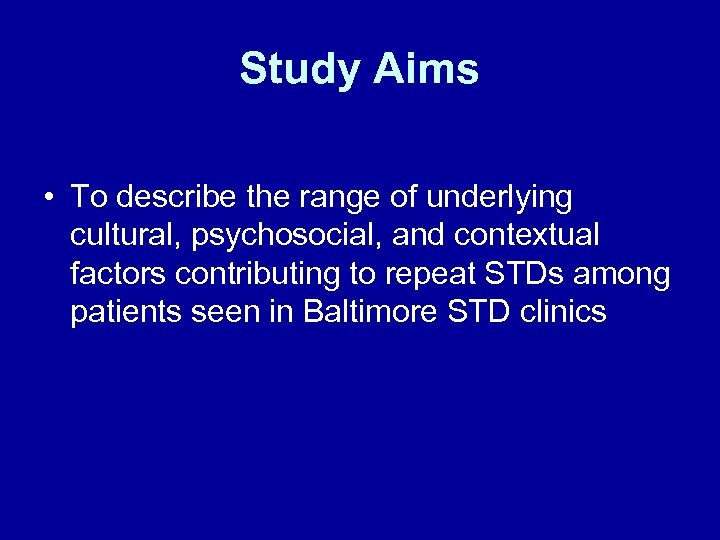 Study Aims

• To describe the range of underlying cultural, psychosocial, and contextual factors contributing to repeat STDs among patients seen in Baltimore STD clinics